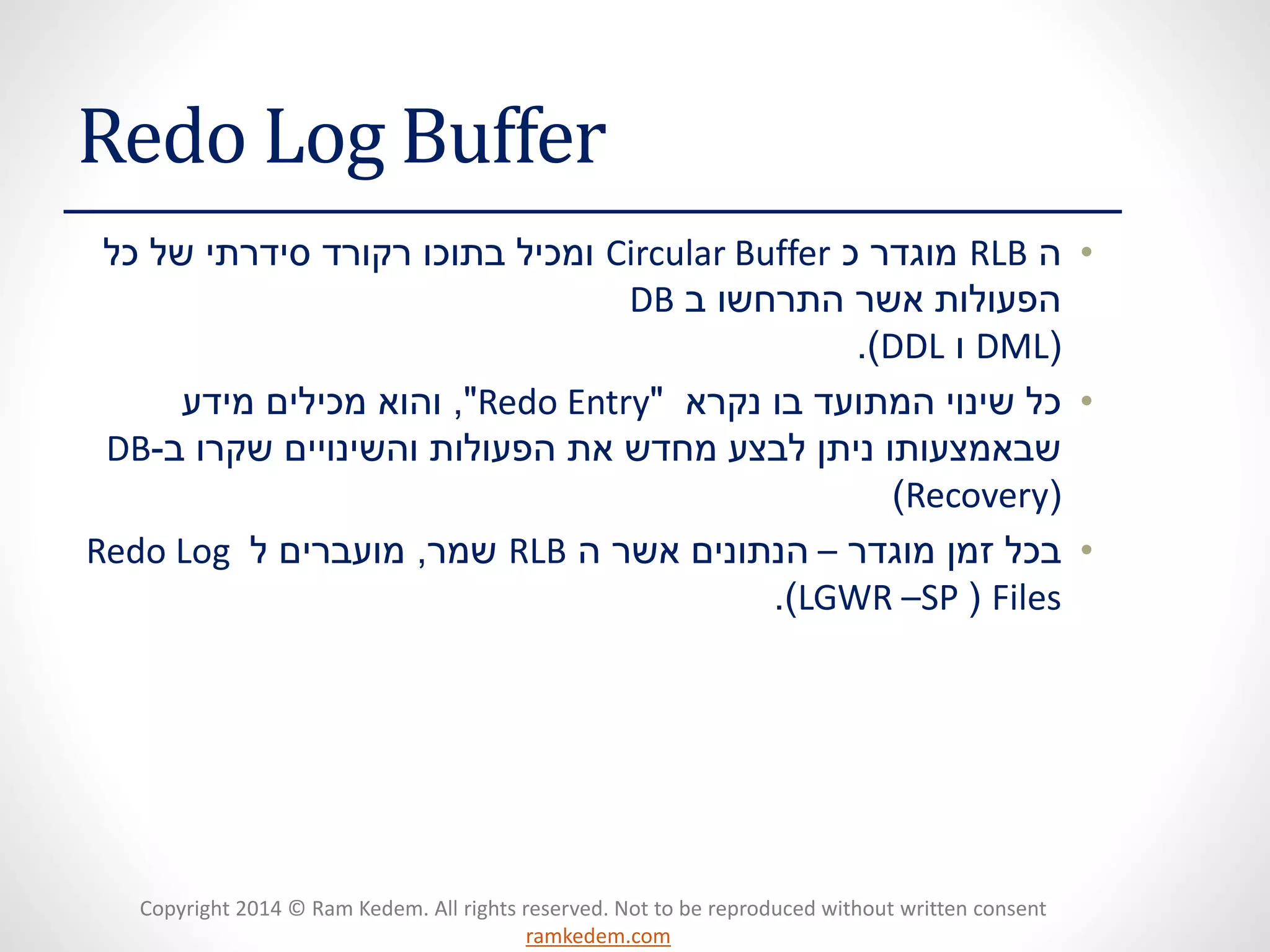 Redo Log Buffer

• ה RLB מוגדר כ Circular Buffer ומכיל בתוכו רקורד סידרתי של כל הפעולות אשר התרחשו ב DB (DML ו DDL).

• כל שינוי המתועד בו נקרא "Redo Entry", והוא מכילים מידע שבאמצעותו ניתן לבצע מחדש את הפעולות והשינויים שקרו ב-DB (Recovery)

• בכל זמן מוגדר – הנתונים אשר ה RLB שמר, מועברים ל Redo Log Files ( LGWR –SP).

Copyright 2014 © Ram Kedem. All rights reserved. Not to be reproduced without written consent
ramkedem.com